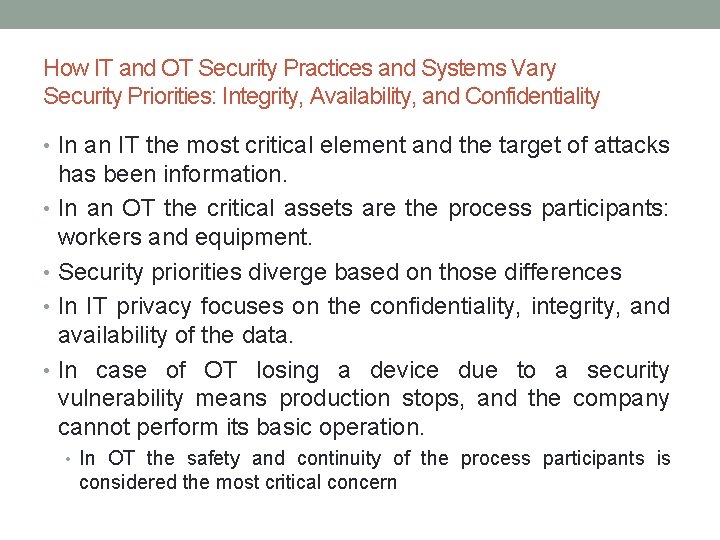 How IT and OT Security Practices and Systems Vary
Security Priorities: Integrity, Availability, and Confidentiality

• In an IT the most critical element and the target of attacks has been information.
• In an OT the critical assets are the process participants: workers and equipment.
• Security priorities diverge based on those differences
• In IT privacy focuses on the confidentiality, integrity, and availability of the data.
• In case of OT losing a device due to a security vulnerability means production stops, and the company cannot perform its basic operation.
  • In OT the safety and continuity of the process participants is considered the most critical concern